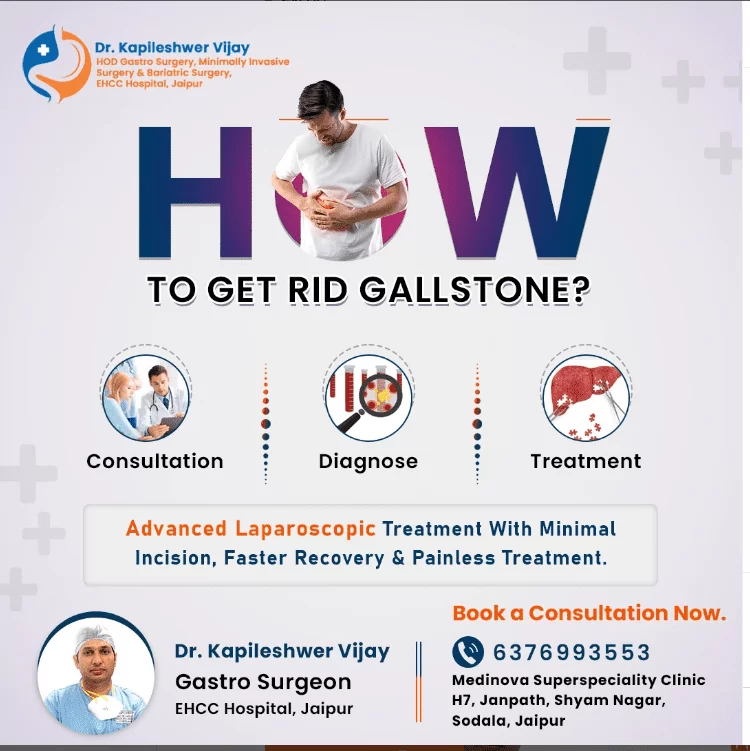 Dr. Kapileshwer Vijay
HOD Gastro Surgery, Minimally Invasive Surgery & Bariatric Surgery, EHCC Hospital, Jaipur

HOW

TO GET RID GALLSTONE?

Consultation

Diagnose

Treatment

Advanced Laparoscopic Treatment With Minimal Incision, Faster Recovery & Painless Treatment.

Dr. Kapileshwer Vijay
Gastro Surgeon
EHCC Hospital, Jaipur

Book a Consultation Now.
6376993553
Medinova Superspeciality Clinic H7, Janpath, Shyam Nagar, Sodala, Jaipur